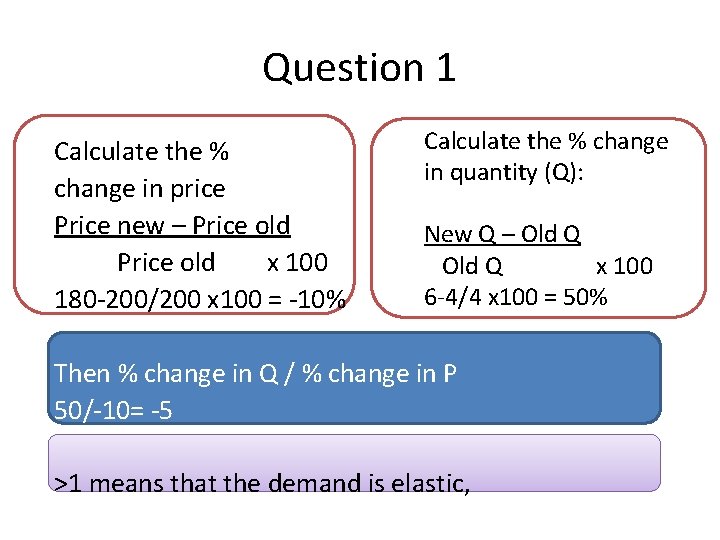 Question 1

Calculate the % change in price
Price new – Price old
Price old x 100
180-200/200 x100 = -10%

Calculate the % change in quantity (Q):

New Q – Old Q
Old Q x 100
6-4/4 x100 = 50%

Then % change in Q / % change in P
50/-10= -5

>1 means that the demand is elastic,